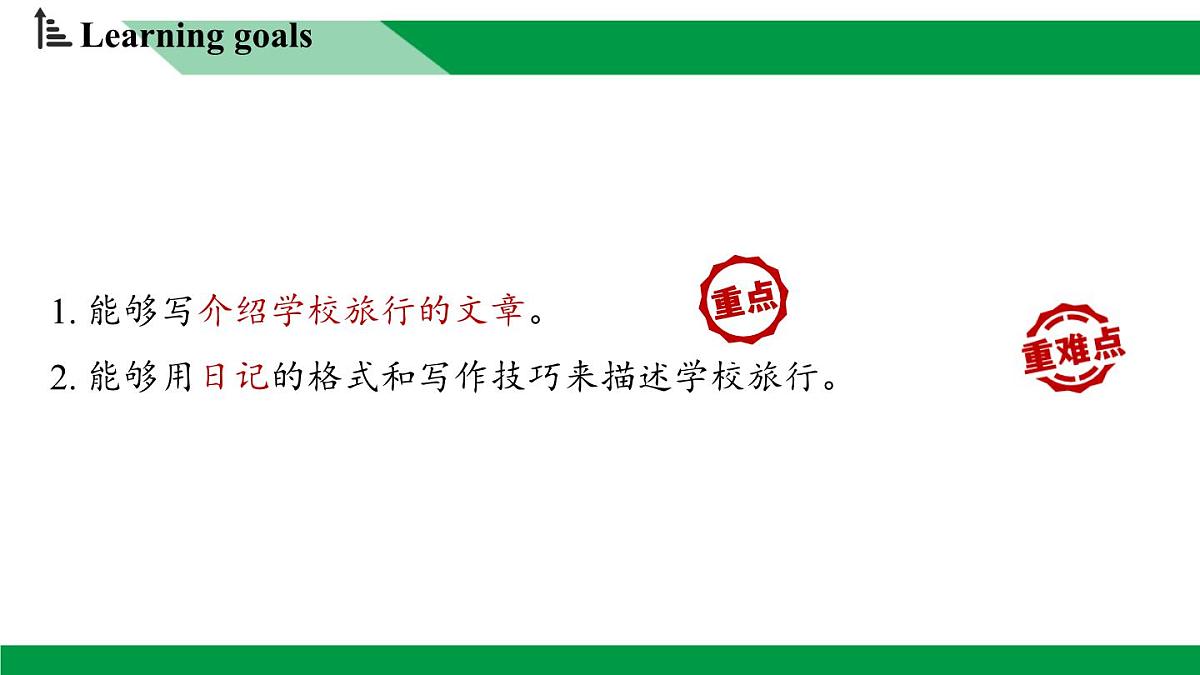 Learning goals

1. 能够写介绍学校旅行的文章。

重点

2. 能够用日记的格式和写作技巧来描述学校旅行。

重难点